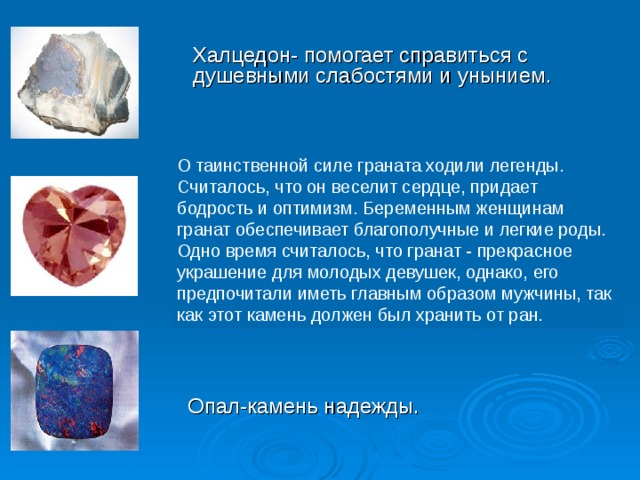 Халцедон- помогает справиться с душевными слабостями и унынием.

О таинственной силе граната ходили легенды. Считалось, что он веселит сердце, придает бодрость и оптимизм. Беременным женщинам гранат обеспечивает благополучные и легкие роды. Одно время считалось, что гранат - прекрасное украшение для молодых девушек, однако, его предпочитали иметь главным образом мужчины, так как этот камень должен был хранить от ран.

Опал-камень надежды.